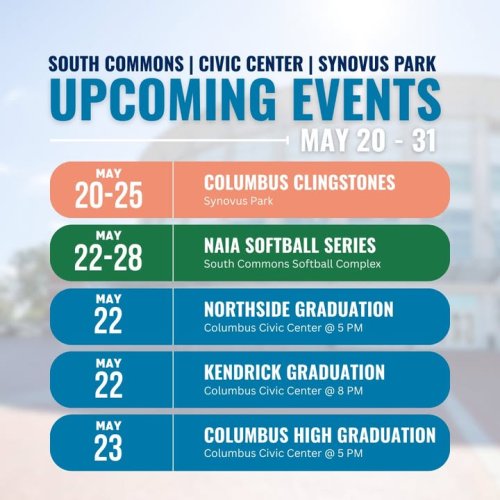 SOUTH COMMONS | CIVIC CENTER | SYNOVUS PARK
UPCOMING EVENTS
MAY 20 - 31

MAY 20-25
COLUMBUS CLINGSTONES
Synovus Park

MAY 22-28
NAIA SOFTBALL SERIES
South Commons Softball Complex

MAY 22
NORTHSIDE GRADUATION
Columbus Civic Center @ 5 PM

MAY 22
KENDRICK GRADUATION
Columbus Civic Center @ 8 PM

MAY 23
COLUMBUS HIGH GRADUATION
Columbus Civic Center @ 5 PM